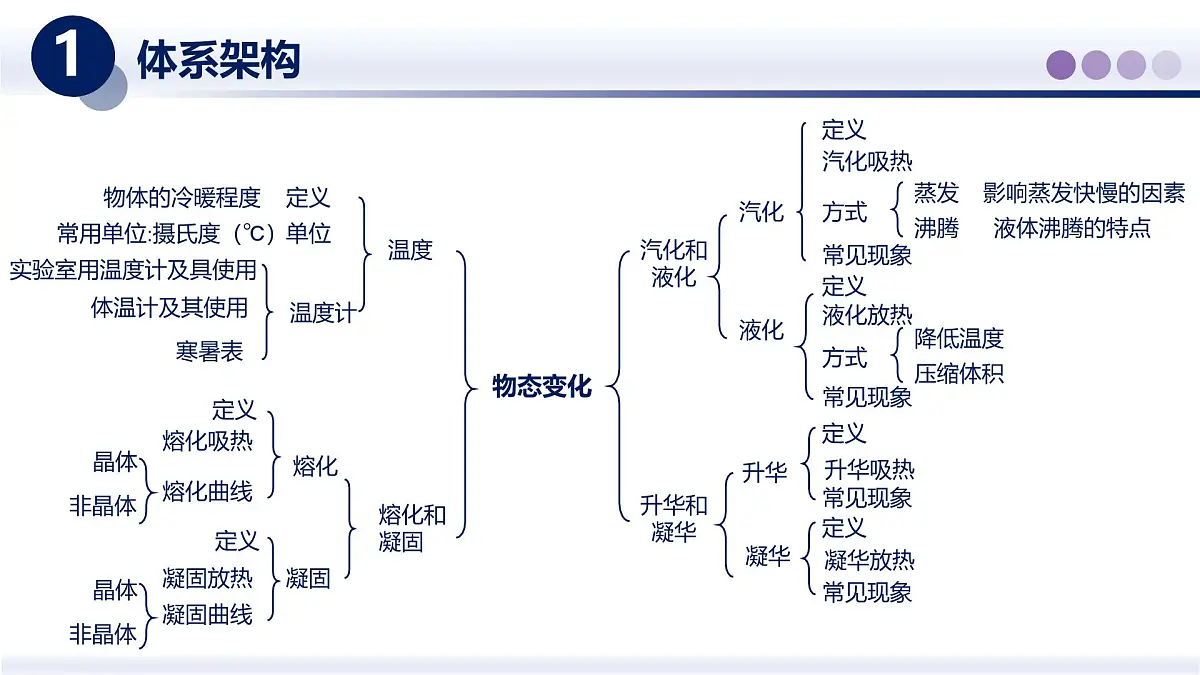 1 体系架构

物体的冷暖程度 定义
常用单位:摄氏度（℃）单位
实验室用温度计及具使用
体温计及其使用
寒暑表
温度计
温度

定义
熔化吸热
晶体
非晶体
熔化曲线
熔化

定义
凝固放热
晶体
非晶体
凝固曲线
凝固

熔化和凝固

物态变化

汽化和液化
汽化
定义
汽化吸热
方式
蒸发 影响蒸发快慢的因素
沸腾 液体沸腾的特点
常见现象

液化
定义
液化放热
方式
降低温度
压缩体积
常见现象

升华和凝华
升华
定义
升华吸热
常见现象

凝华
定义
凝华放热
常见现象